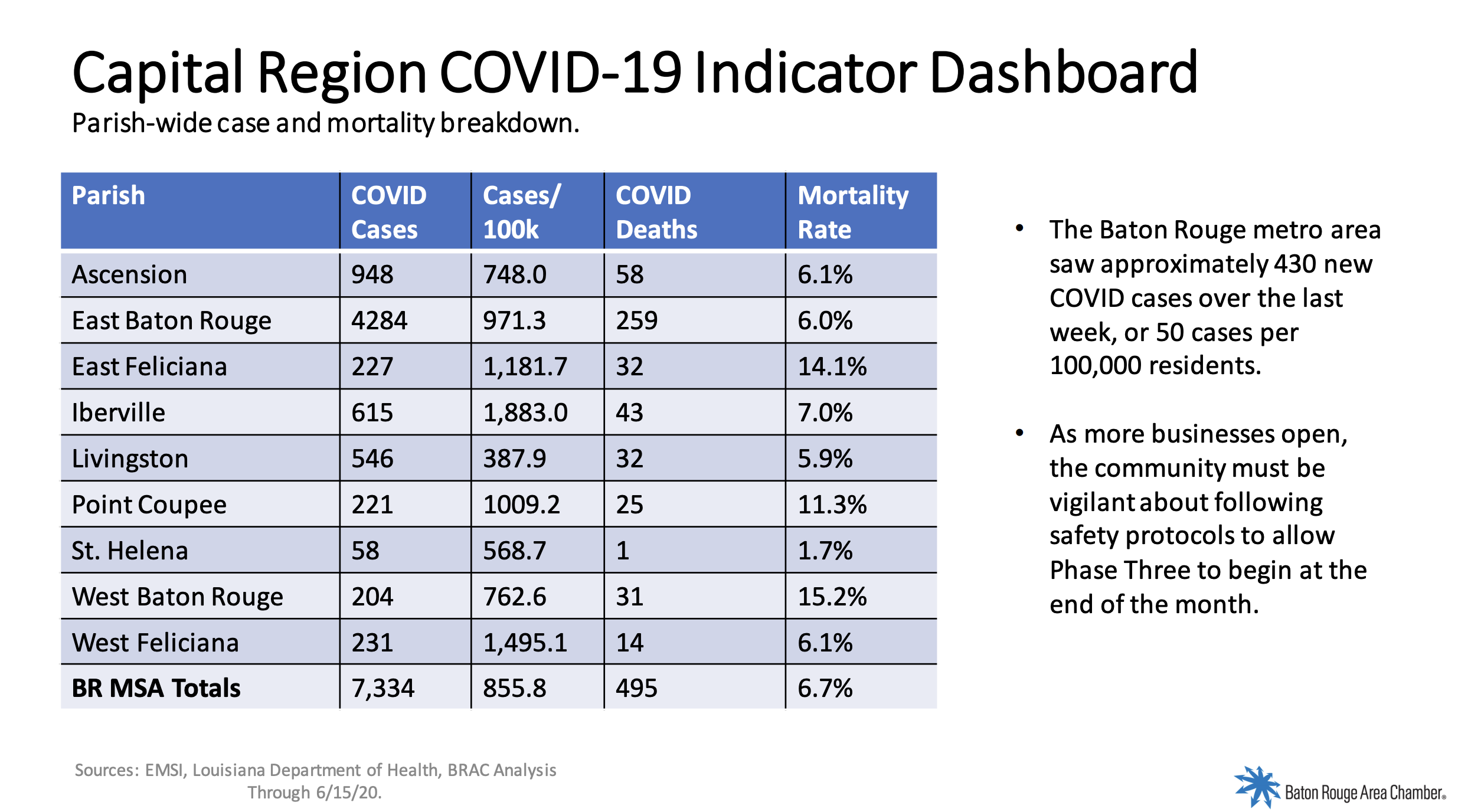 Capital Region COVID-19 Indicator Dashboard

Parish-wide case and mortality breakdown.

| Parish | COVID Cases | Cases/ 100k | COVID Deaths | Mortality Rate |
|---|---|---|---|---|
| Ascension | 948 | 748.0 | 58 | 6.1% |
| East Baton Rouge | 4284 | 971.3 | 259 | 6.0% |
| East Feliciana | 227 | 1,181.7 | 32 | 14.1% |
| Iberville | 615 | 1,883.0 | 43 | 7.0% |
| Livingston | 546 | 387.9 | 32 | 5.9% |
| Point Coupee | 221 | 1009.2 | 25 | 11.3% |
| St. Helena | 58 | 568.7 | 1 | 1.7% |
| West Baton Rouge | 204 | 762.6 | 31 | 15.2% |
| West Feliciana | 231 | 1,495.1 | 14 | 6.1% |
| **BR MSA Totals** | 7,334 | 855.8 | 495 | 6.7% |

• The Baton Rouge metro area saw approximately 430 new COVID cases over the last week, or 50 cases per 100,000 residents.

• As more businesses open, the community must be vigilant about following safety protocols to allow Phase Three to begin at the end of the month.

Sources: EMSI, Louisiana Department of Health, BRAC Analysis
Through 6/15/20.

Baton Rouge Area Chamber®